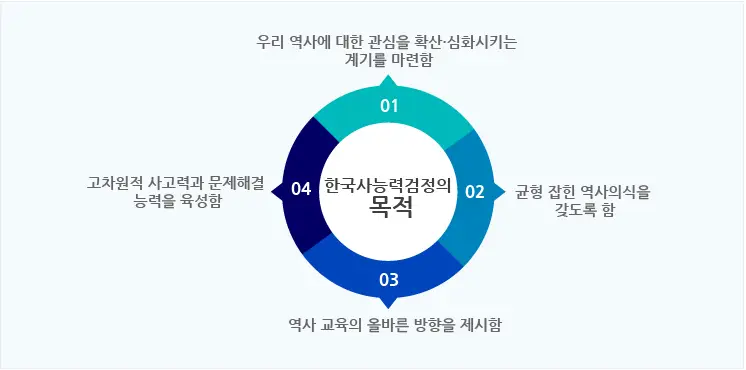 우리 역사에 대한 관심을 확산·심화시키는 계기를 마련함

01

고차원적 사고력과 문제해결 능력을 육성함

04

한국사능력검정의
목적

02

균형 잡힌 역사의식을 갖도록 함

03

역사 교육의 올바른 방향을 제시함